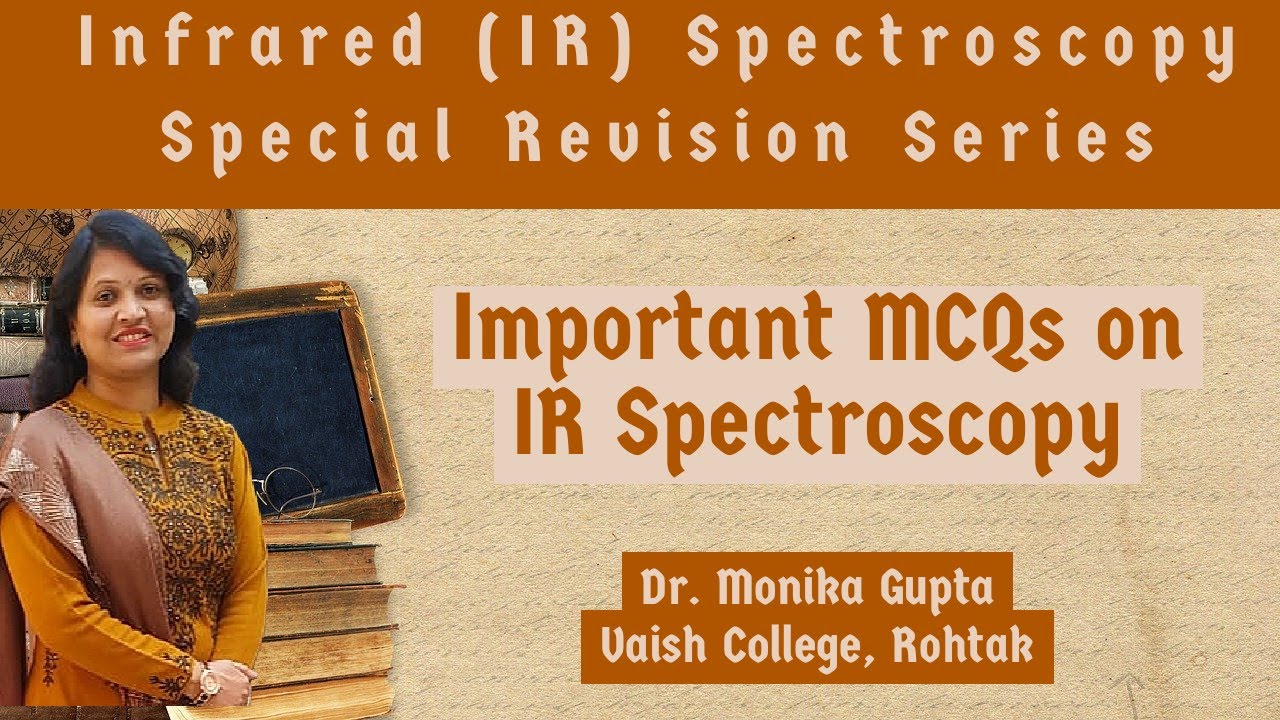 Infrared (IR) Spectroscopy
Special Revision Series

Important MCQs on IR Spectroscopy

Dr. Monika Gupta
Vaish College, Rohtak